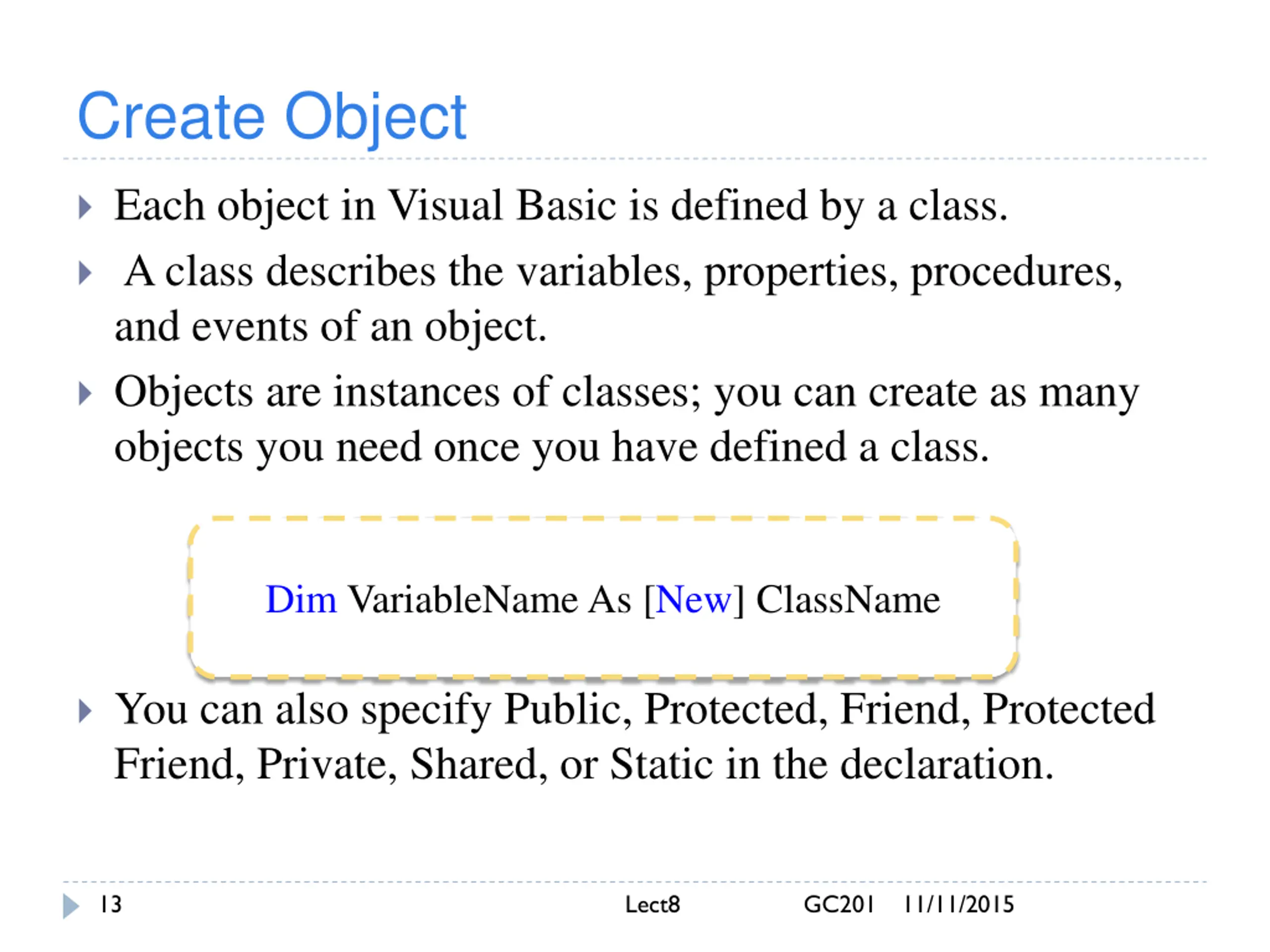 Create Object

Each object in Visual Basic is defined by a class.

A class describes the variables, properties, procedures, and events of an object.

Objects are instances of classes; you can create as many objects you need once you have defined a class.

Dim VariableName As [New] ClassName

You can also specify Public, Protected, Friend, Protected Friend, Private, Shared, or Static in the declaration.

13 Lect8 GC201 11/11/2015